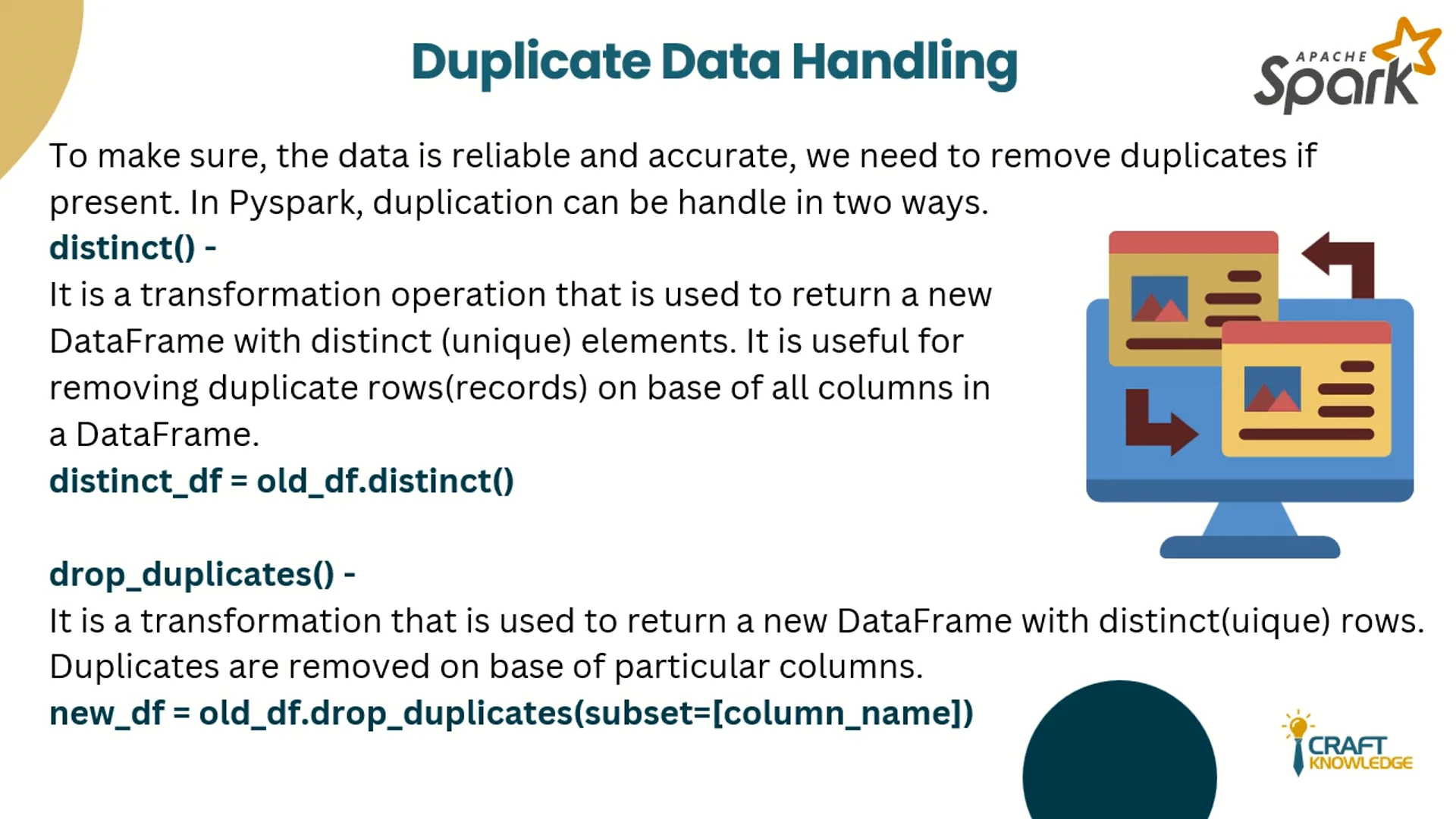 Duplicate Data Handling

APACHE Spark

To make sure, the data is reliable and accurate, we need to remove duplicates if present. In Pyspark, duplication can be handle in two ways.

distinct() -

It is a transformation operation that is used to return a new DataFrame with distinct (unique) elements. It is useful for removing duplicate rows(records) on base of all columns in a DataFrame.

distinct_df = old_df.distinct()

drop_duplicates() -

It is a transformation that is used to return a new DataFrame with distinct(uique) rows. Duplicates are removed on base of particular columns.

new_df = old_df.drop_duplicates(subset=[column_name])

CRAFT KNOWLEDGE